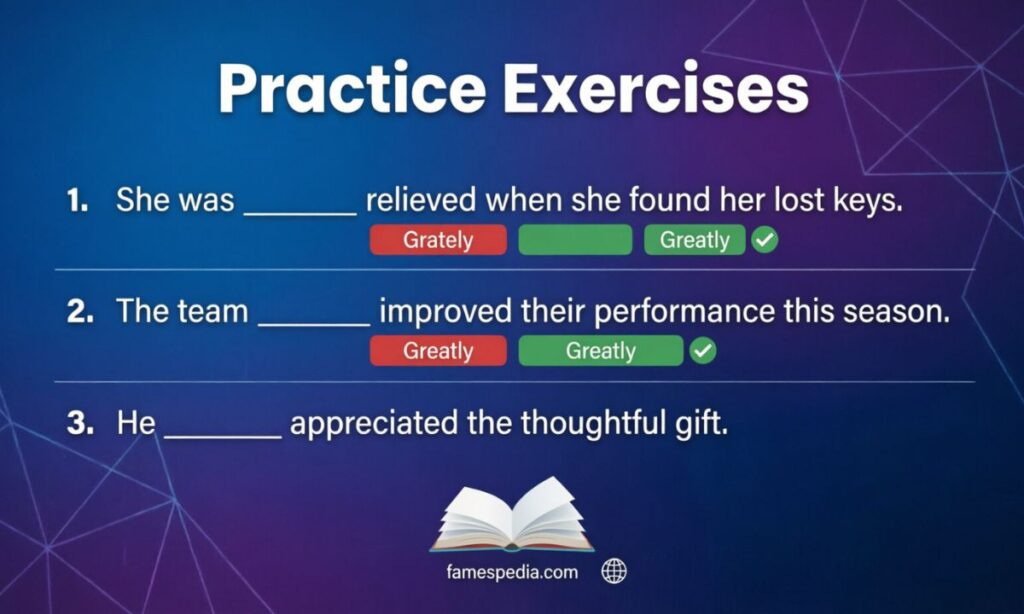 Practice Exercises

1. She was _______ relieved when she found her lost keys.

Grately Greatly

2. The team _______ improved their performance this season.

Greatly Greatly

3. He _______ appreciated the thoughtful gift.

famespedia.com